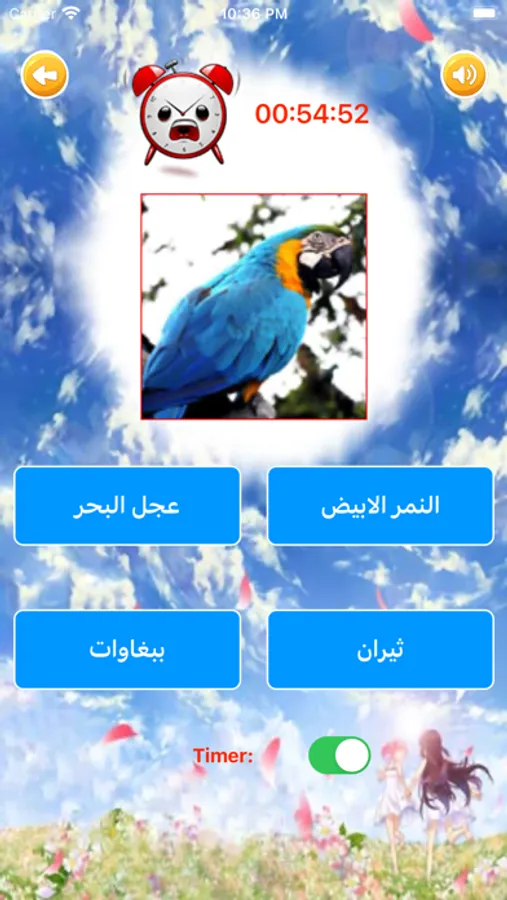 Carrier 10:36 PM

00:54:52

النمر الابيض

عجل البحر

ثيران

ببغاوات

Timer: